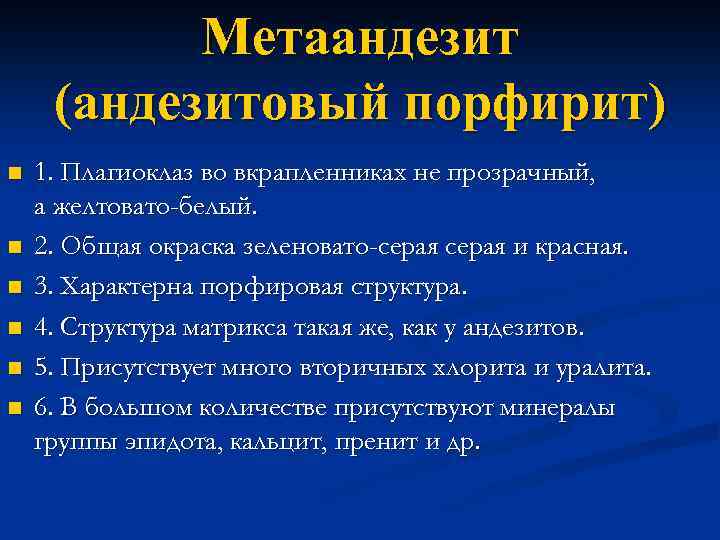 Метаандезит (андезитовый порфирит)

1. Плагиоклаз во вкрапленниках не прозрачный, а желтовато-белый.

2. Общая окраска зеленовато-серая серая и красная.

3. Характерна порфировая структура.

4. Структура матрикса такая же, как у андезитов.

5. Присутствует много вторичных хлорита и уралита.

6. В большом количестве присутствуют минералы группы эпидота, кальцит, пренит и др.